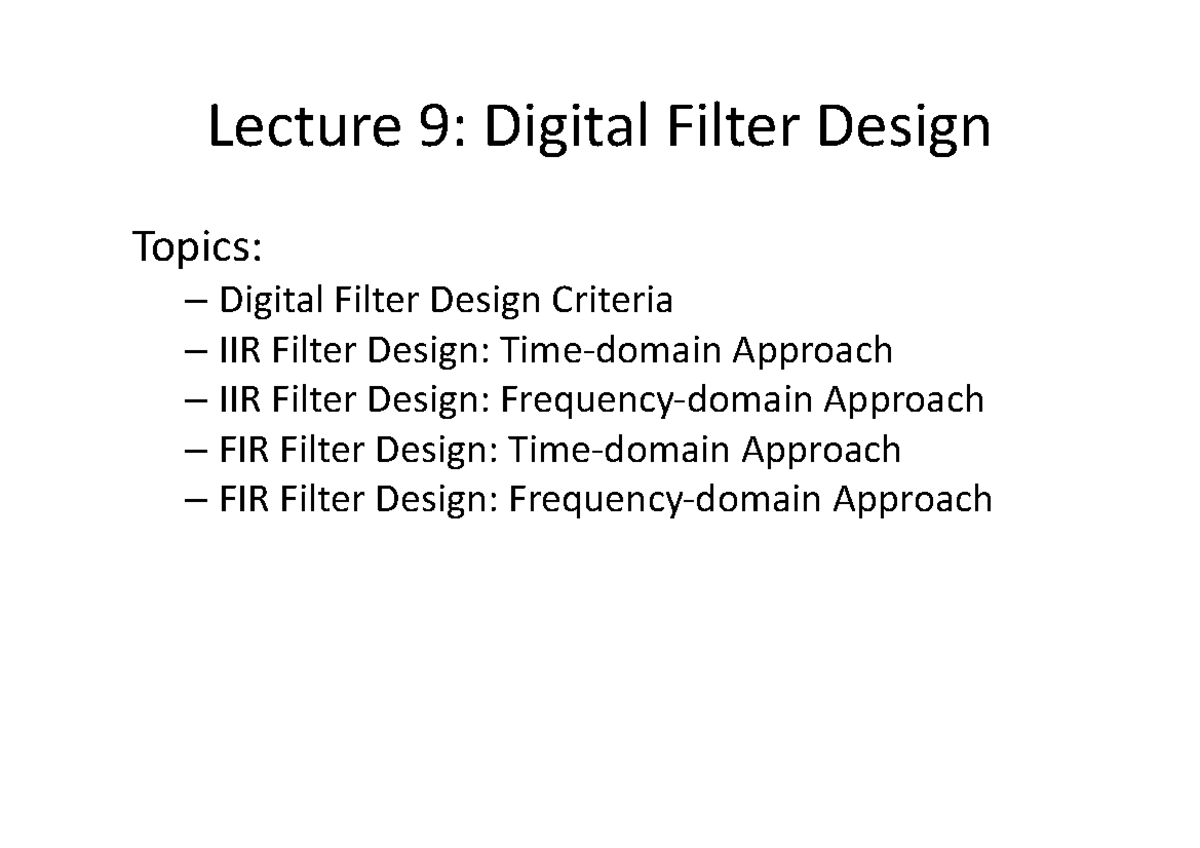 Lecture 9: Digital Filter Design

Topics:
– Digital Filter Design Criteria
– IIR Filter Design: Time-domain Approach
– IIR Filter Design: Frequency-domain Approach
– FIR Filter Design: Time-domain Approach
– FIR Filter Design: Frequency-domain Approach